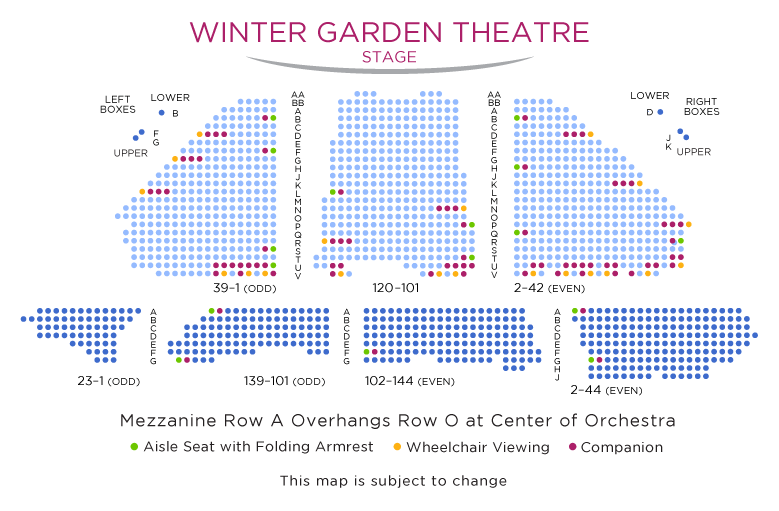 WINTER GARDEN THEATRE
STAGE

LEFT BOXES
LOWER
B
F
G
UPPER

AA BB A B C D E F G H J K L M N O P Q R S T U V

AA BB A B C D E F G H J K L M N O P Q R S T U V

LOWER
D
RIGHT BOXES
J
K
UPPER

39-1 (ODD)
120-101
2-42 (EVEN)

A B C D E F G
A B C D E F G
A B C D E F G H J

23-1 (ODD)
139-101 (ODD)
102-144 (EVEN)
2-44 (EVEN)

Mezzanine Row A Overhangs Row O at Center of Orchestra

Aisle Seat with Folding Armrest
Wheelchair Viewing
Companion

This map is subject to change